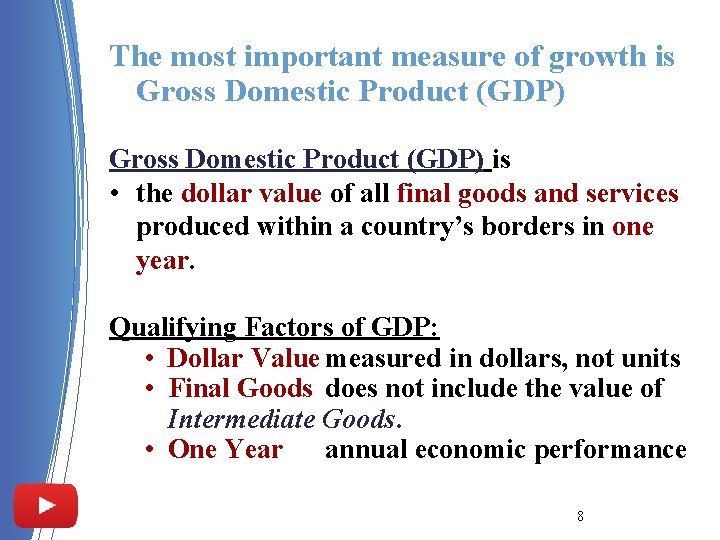 The most important measure of growth is Gross Domestic Product (GDP)

Gross Domestic Product (GDP) is

• the dollar value of all final goods and services produced within a country's borders in one year.

Qualifying Factors of GDP:

• Dollar Value measured in dollars, not units
• Final Goods does not include the value of Intermediate Goods.
• One Year annual economic performance

8